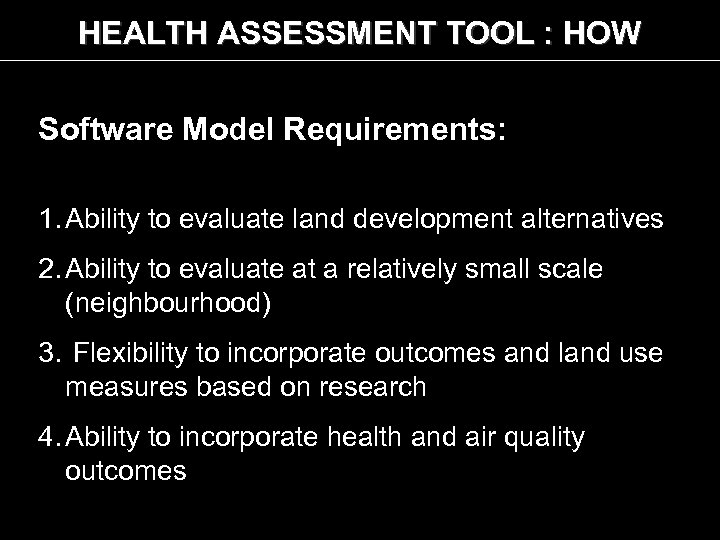 HEALTH ASSESSMENT TOOL : HOW

Software Model Requirements:

1. Ability to evaluate land development alternatives

2. Ability to evaluate at a relatively small scale (neighbourhood)

3. Flexibility to incorporate outcomes and land use measures based on research

4. Ability to incorporate health and air quality outcomes